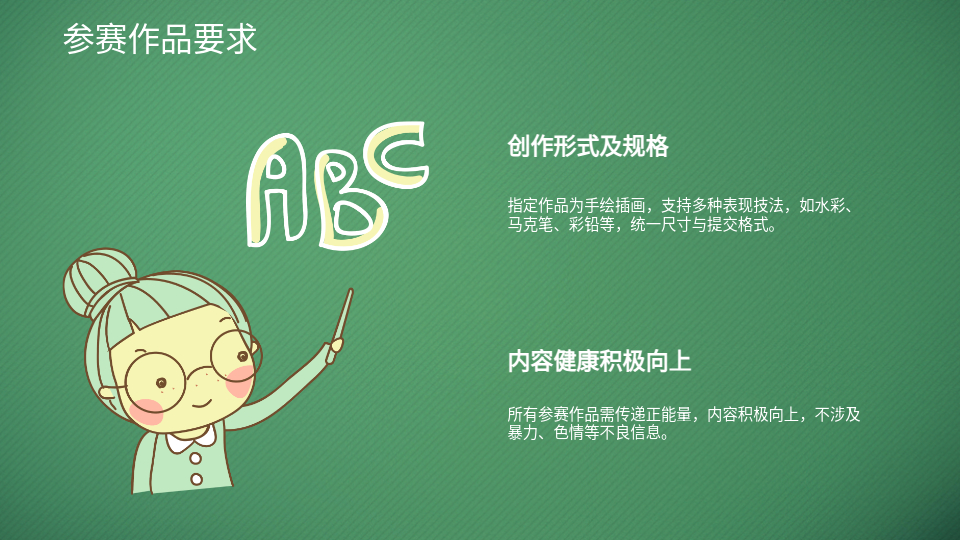 参赛作品要求

ABC

创作形式及规格

指定作品为手绘插画，支持多种表现技法，如水彩、马克笔、彩铅等，统一尺寸与提交格式。

内容健康积极向上

所有参赛作品需传递正能量，内容积极向上，不涉及暴力、色情等不良信息。